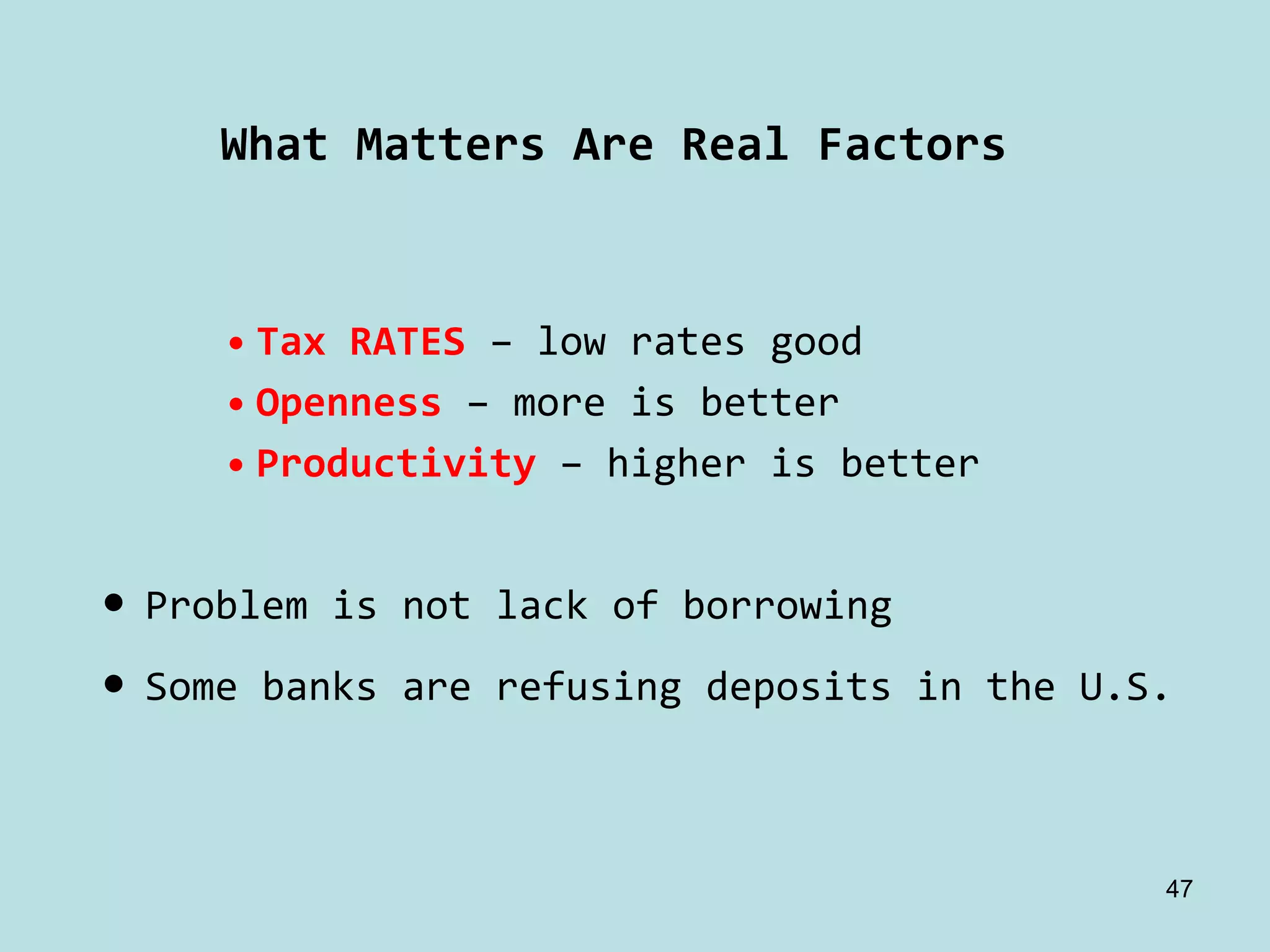 What Matters Are Real Factors

• Tax RATES – low rates good
• Openness – more is better
• Productivity – higher is better

• Problem is not lack of borrowing
• Some banks are refusing deposits in the U.S.

47